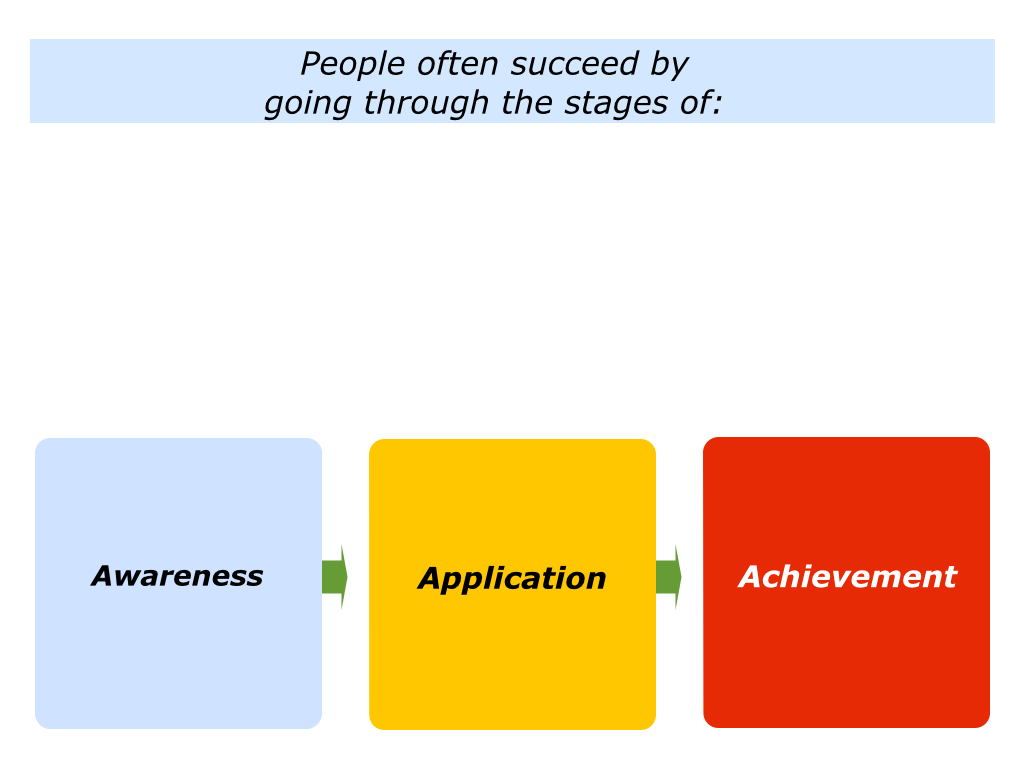 People often succeed by going through the stages of:

Awareness

Application

Achievement